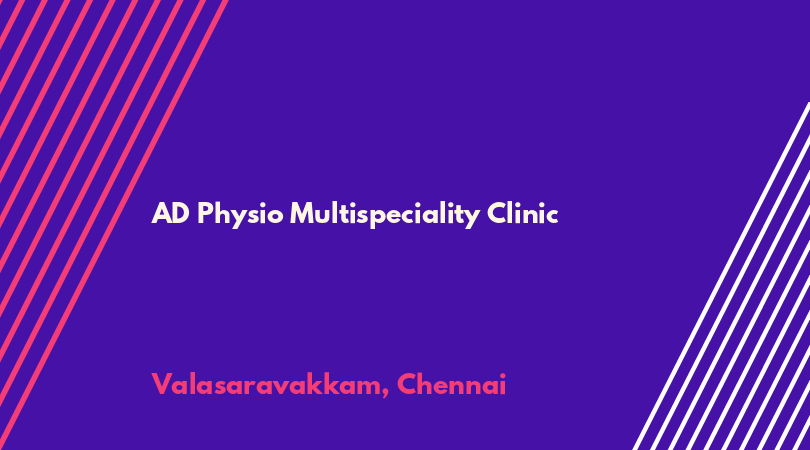 AD Physio Multispeciality Clinic

Valasaravakkam, Chennai